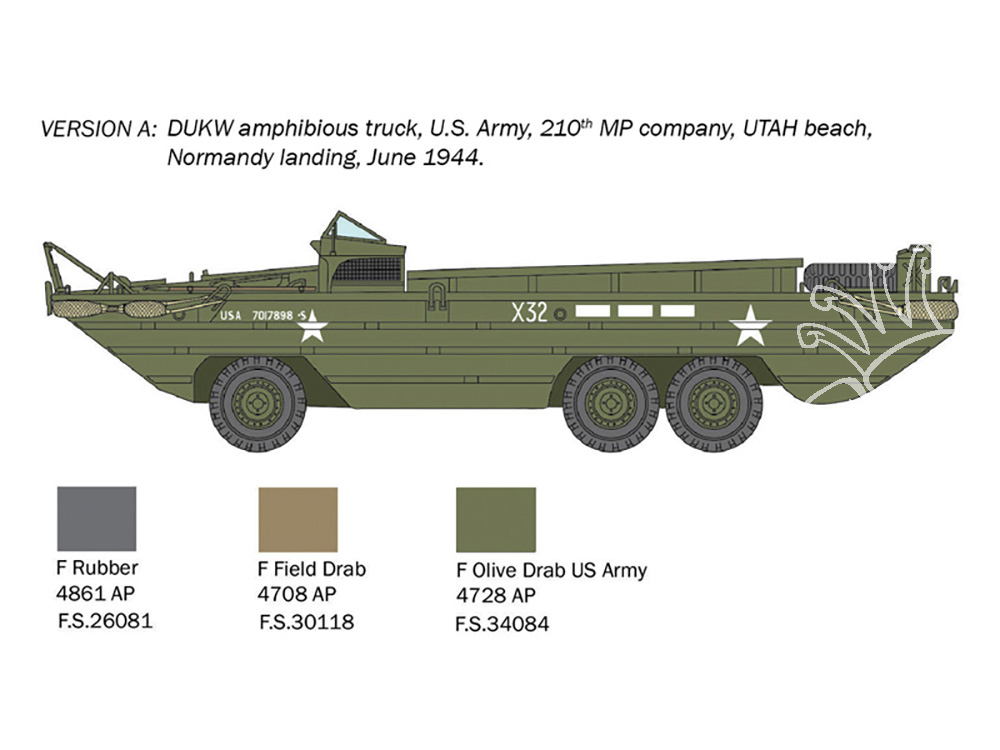 VERSION A: DUKW amphibious truck, U.S. Army, 210$^{th}$ MP company, UTAH beach, Normandy landing, June 1944.

USA 7017898 -S

X32

F Rubber
4861 AP
F.S.26081

F Field Drab
4708 AP
F.S.30118

F Olive Drab US Army
4728 AP
F.S.34084